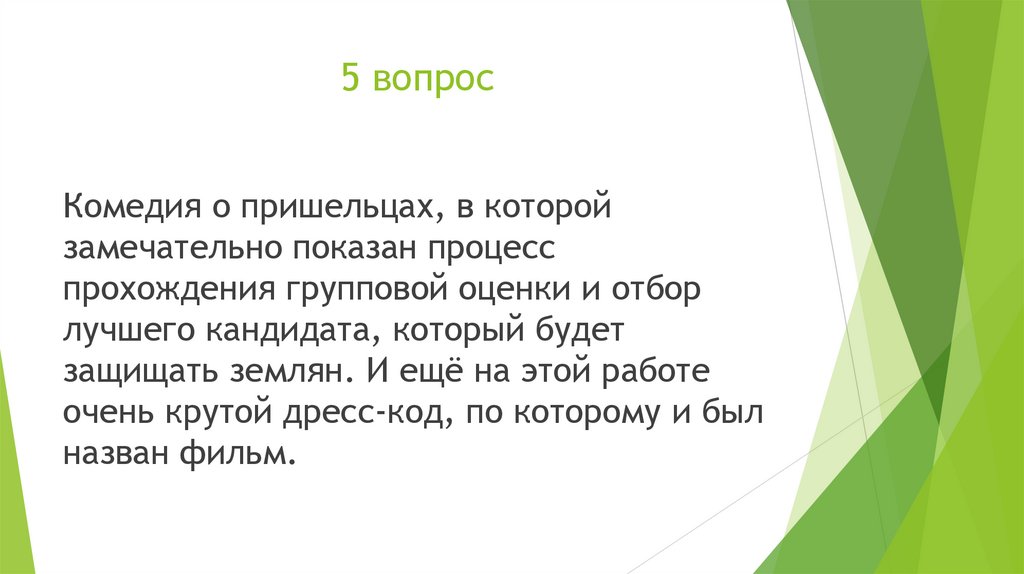 5 вопрос

Комедия о пришельцах, в которой замечательно показан процесс прохождения групповой оценки и отбор лучшего кандидата, который будет защищать землян. И ещё на этой работе очень крутой дресс-код, по которому и был назван фильм.